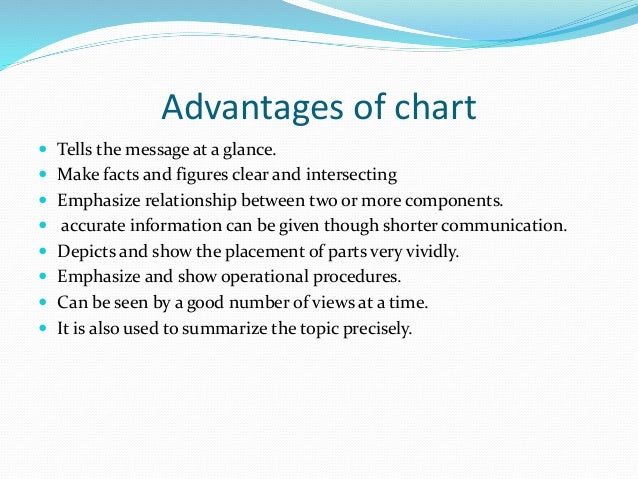 Advantages of chart

- Tells the message at a glance.
- Make facts and figures clear and intersecting
- Emphasize relationship between two or more components.
- accurate information can be given though shorter communication.
- Depicts and show the placement of parts very vividly.
- Emphasize and show operational procedures.
- Can be seen by a good number of views at a time.
- It is also used to summarize the topic precisely.